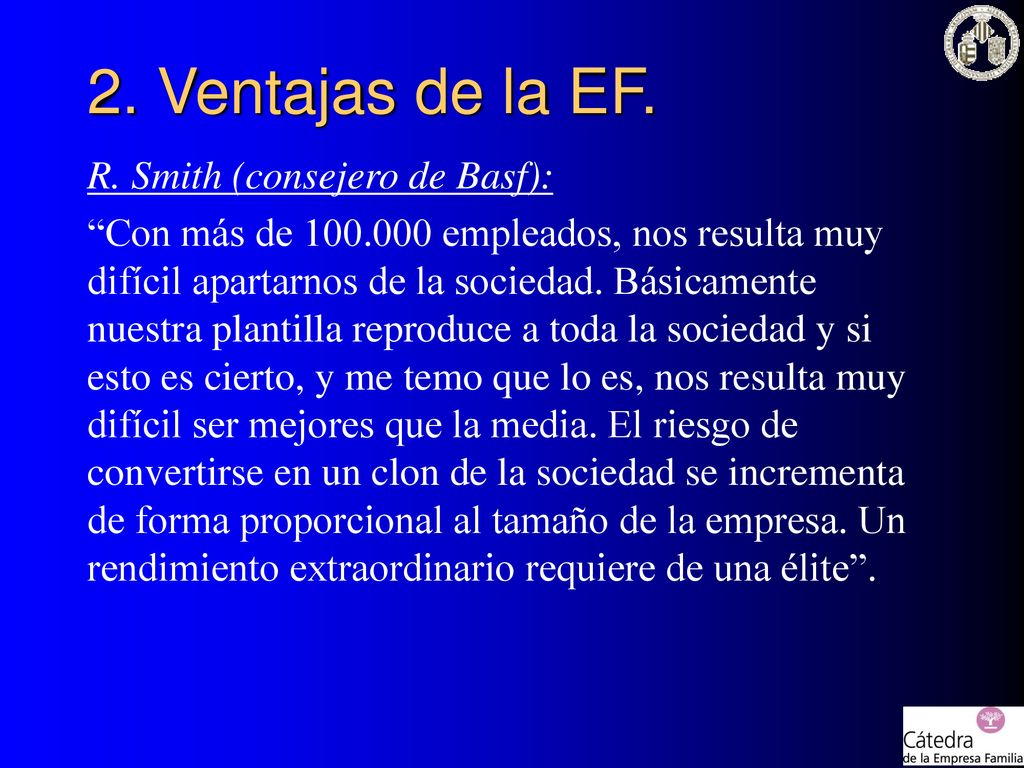 2. Ventajas de la EF.

R. Smith (consejero de Basf):

“Con más de 100.000 empleados, nos resulta muy difícil apartarnos de la sociedad. Básicamente nuestra plantilla reproduce a toda la sociedad y si esto es cierto, y me temo que lo es, nos resulta muy difícil ser mejores que la media. El riesgo de convertirse en un clon de la sociedad se incrementa de forma proporcional al tamaño de la empresa. Un rendimiento extraordinario requiere de una élite”.

Cátedra
de la Empresa Familia